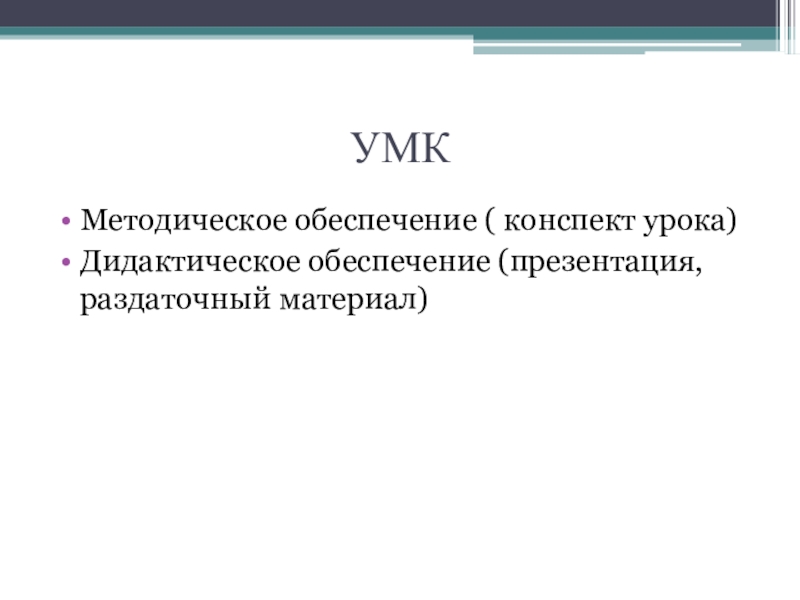 УМК

• Методическое обеспечение ( конспект урока)
• Дидактическое обеспечение (презентация, раздаточный материал)